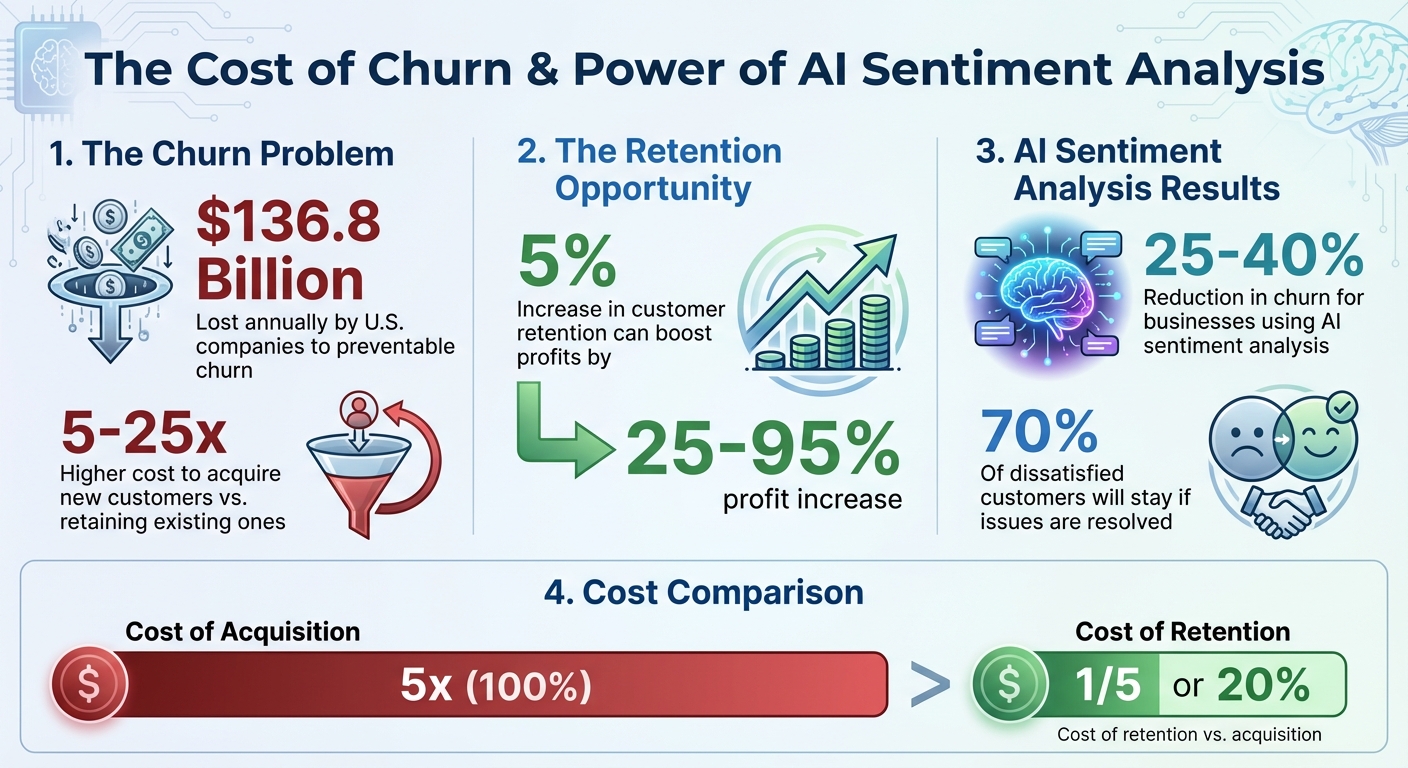 The Cost of Churn & Power of AI Sentiment Analysis

1. The Churn Problem

$136.8 Billion

Lost annually by U.S. companies to preventable churn

5-25x

Higher cost to acquire new customers vs. retaining existing ones

2. The Retention Opportunity

5%

Increase in customer retention can boost profits by

25-95%

profit increase

3. AI Sentiment Analysis Results

25-40%

Reduction in churn for businesses using AI sentiment analysis

70%

Of dissatisfied customers will stay if issues are resolved

4. Cost Comparison

Cost of Acquisition

$

5x (100%)

>

Cost of Retention

$

1/5 or 20%

Cost of retention vs. acquisition